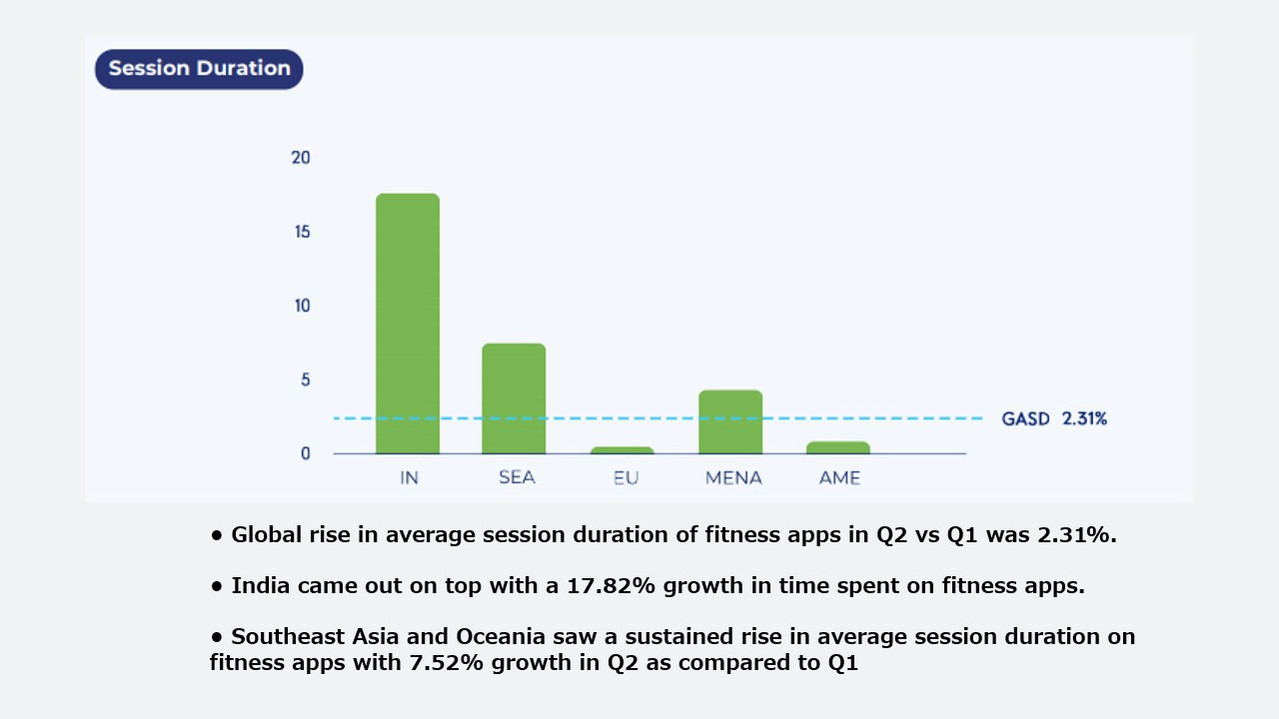 Session Duration

20
15
10
5
0

GASD 2.31%

IN
SEA
EU
MENA
AME

• Global rise in average session duration of fitness apps in Q2 vs Q1 was 2.31%.

• India came out on top with a 17.82% growth in time spent on fitness apps.

• Southeast Asia and Oceania saw a sustained rise in average session duration on fitness apps with 7.52% growth in Q2 as compared to Q1